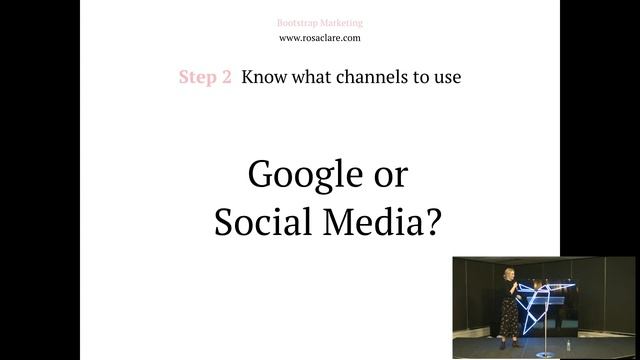 Bootstrap Marketing
www.rosaclare.com

Step 2 Know what channels to use

Google or Social Media?